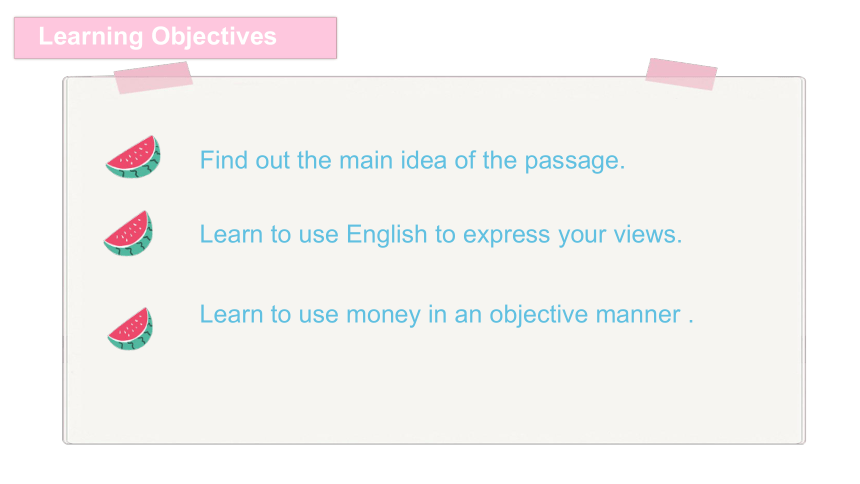 Learning Objectives

Find out the main idea of the passage.

Learn to use English to express your views.

Learn to use money in an objective manner .